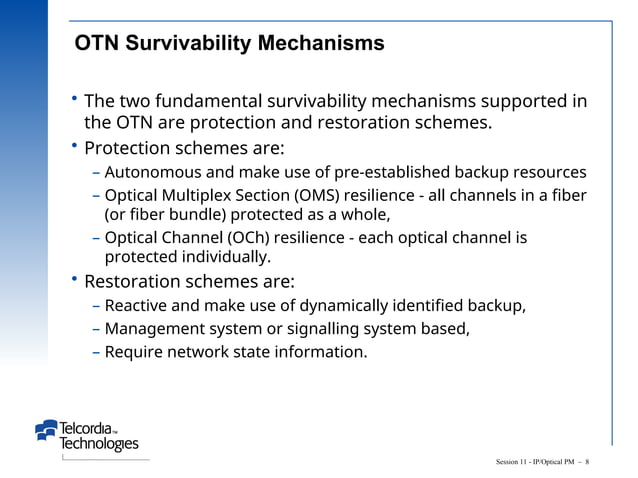 OTN Survivability Mechanisms

• The two fundamental survivability mechanisms supported in the OTN are protection and restoration schemes.

• Protection schemes are:
– Autonomous and make use of pre-established backup resources
– Optical Multiplex Section (OMS) resilience - all channels in a fiber (or fiber bundle) protected as a whole,
– Optical Channel (OCh) resilience - each optical channel is protected individually.

• Restoration schemes are:
– Reactive and make use of dynamically identified backup,
– Management system or signalling system based,
– Require network state information.

Telcordia™ Technologies

Session 11 - IP/Optical PM – 8